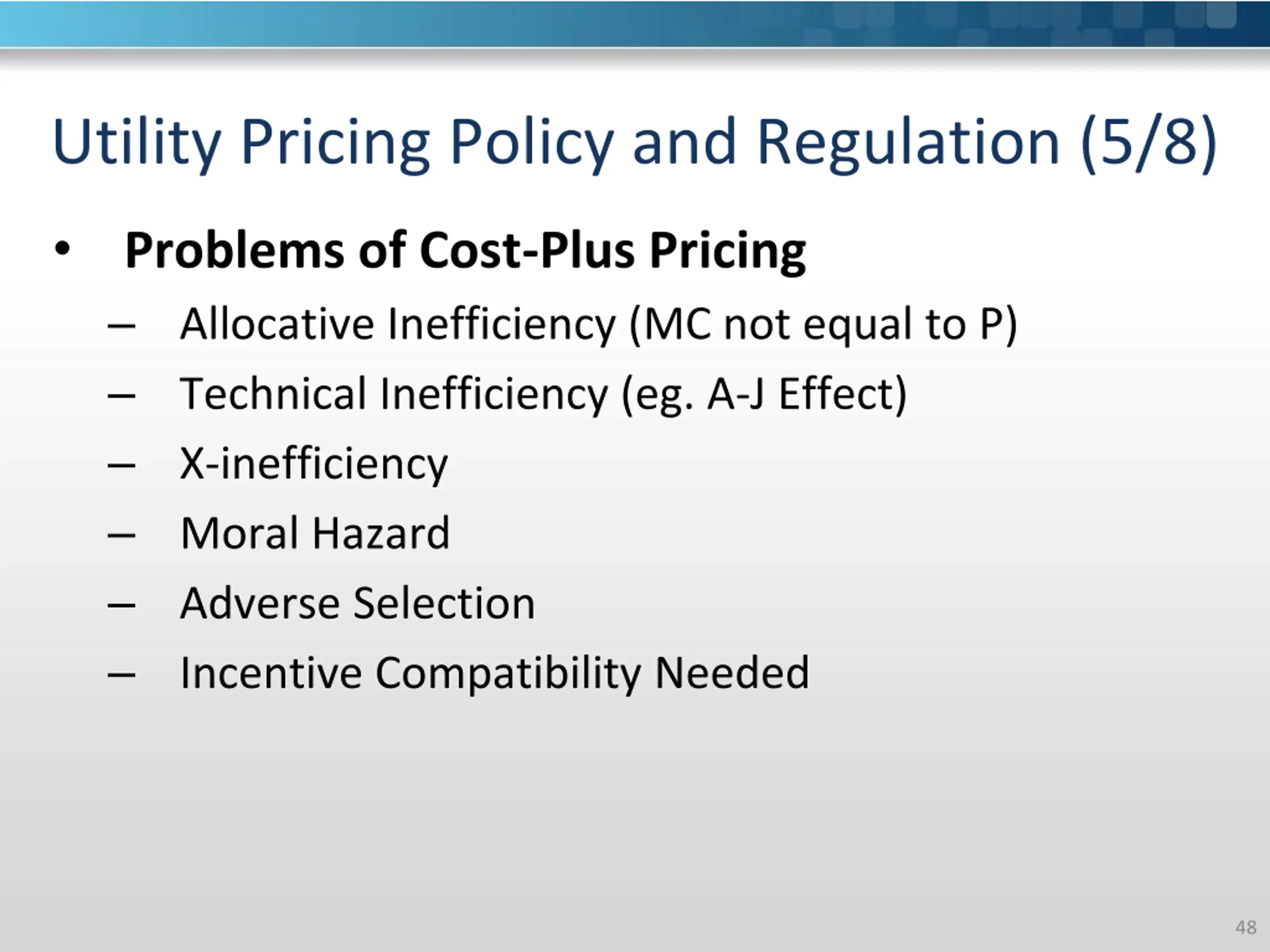 Utility Pricing Policy and Regulation (5/8)

• Problems of Cost-Plus Pricing
– Allocative Inefficiency (MC not equal to P)
– Technical Inefficiency (eg. A-J Effect)
– X-inefficiency
– Moral Hazard
– Adverse Selection
– Incentive Compatibility Needed

48